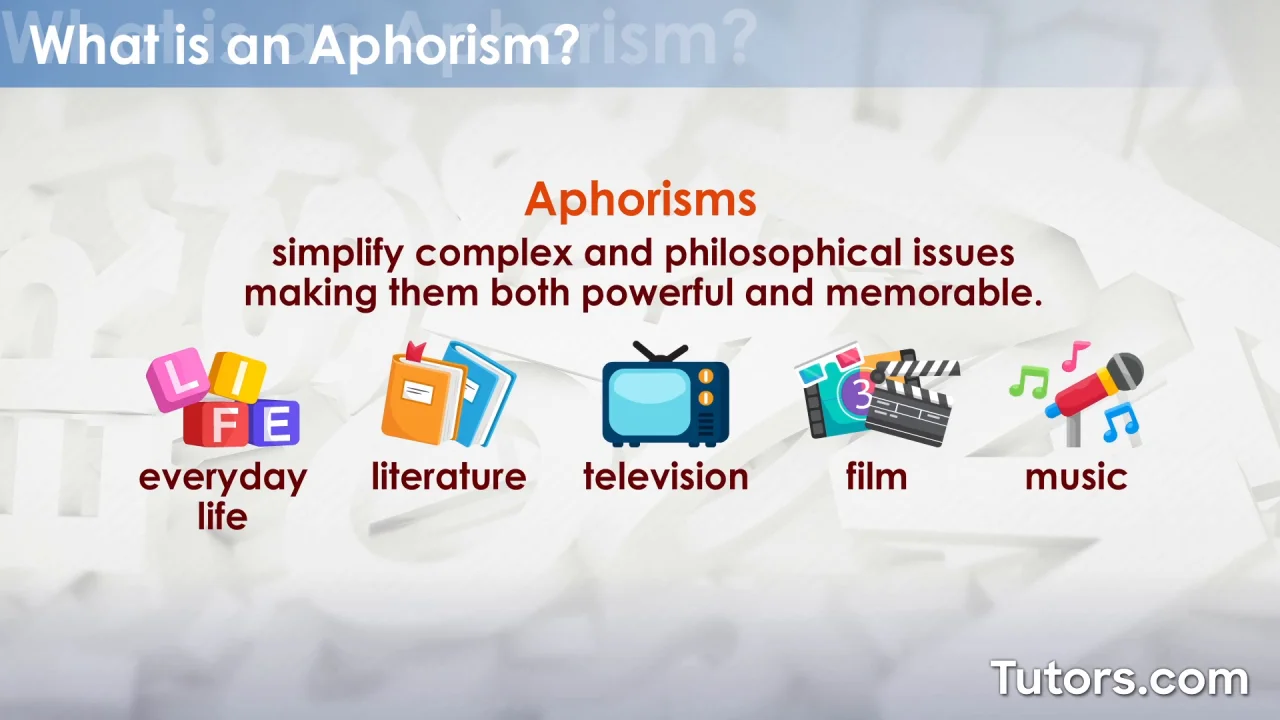 What is an Aphorism?

Aphorisms
simplify complex and philosophical issues making them both powerful and memorable.

LIFE

everyday life

literature

television

3

film

music

Tutors.com